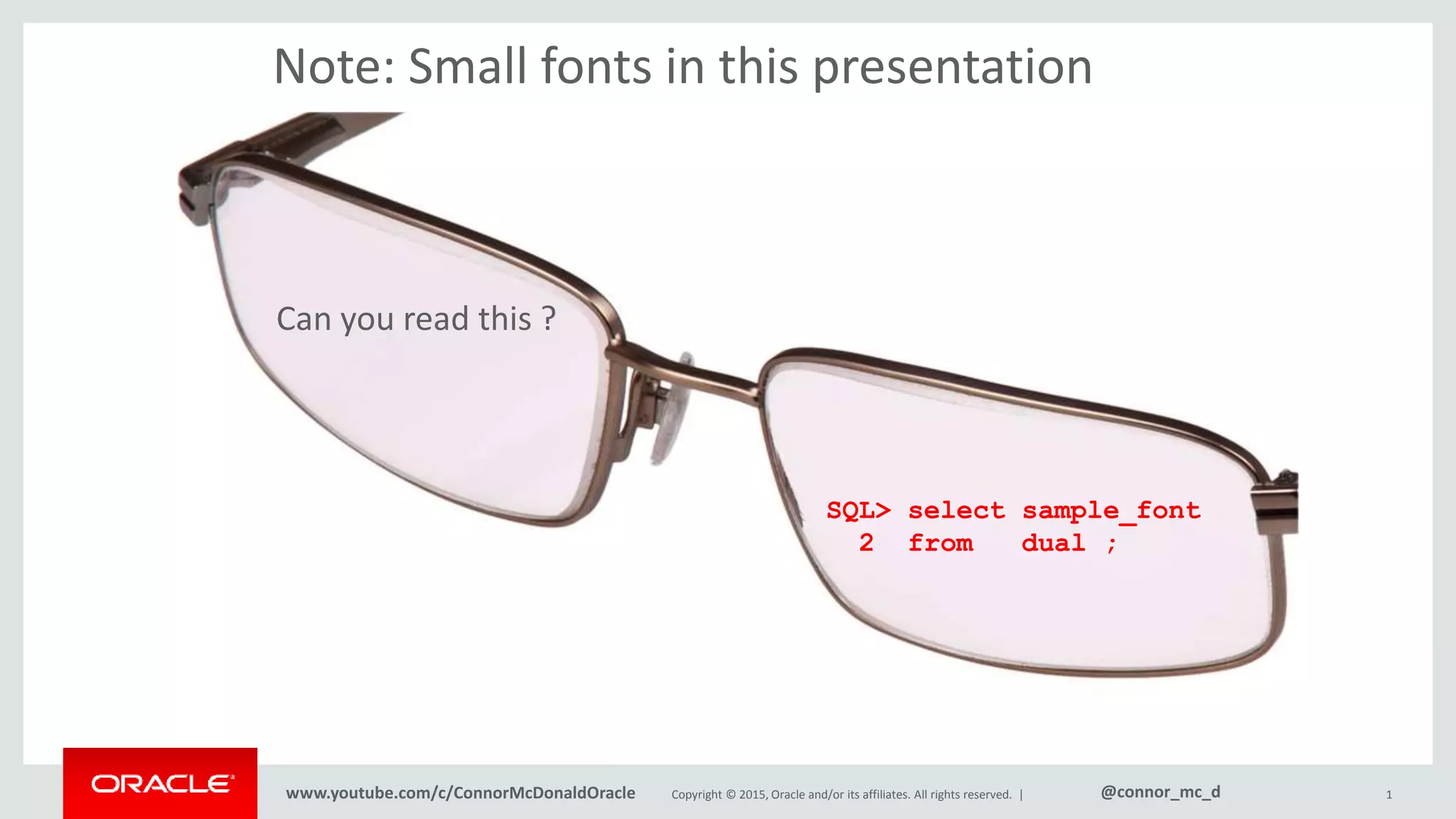 Note: Small fonts in this presentation

Can you read this ?

SQL> select sample_font
  2  from   dual ;

ORACLE

www.youtube.com/c/ConnorMcDonaldOracle Copyright © 2015, Oracle and/or its affiliates. All rights reserved. | @connor_mc_d 1